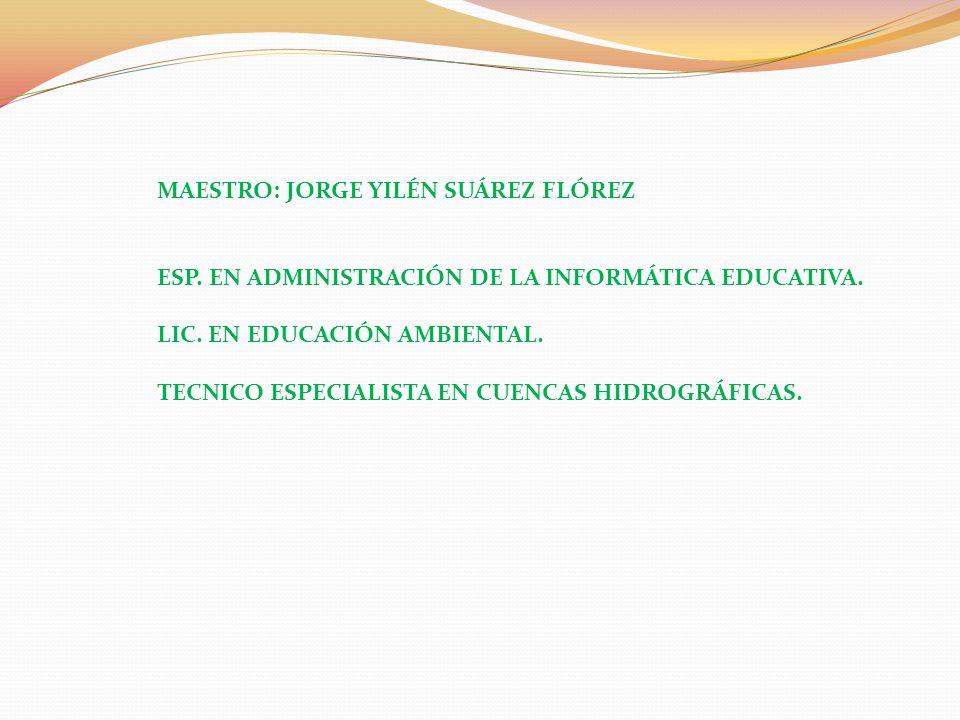 MAESTRO: JORGE YILÉN SUÁREZ FLÓREZ

ESP. EN ADMINISTRACIÓN DE LA INFORMÁTICA EDUCATIVA.

LIC. EN EDUCACIÓN AMBIENTAL.

TECNICO ESPECIALISTA EN CUENCAS HIDROGRÁFICAS.